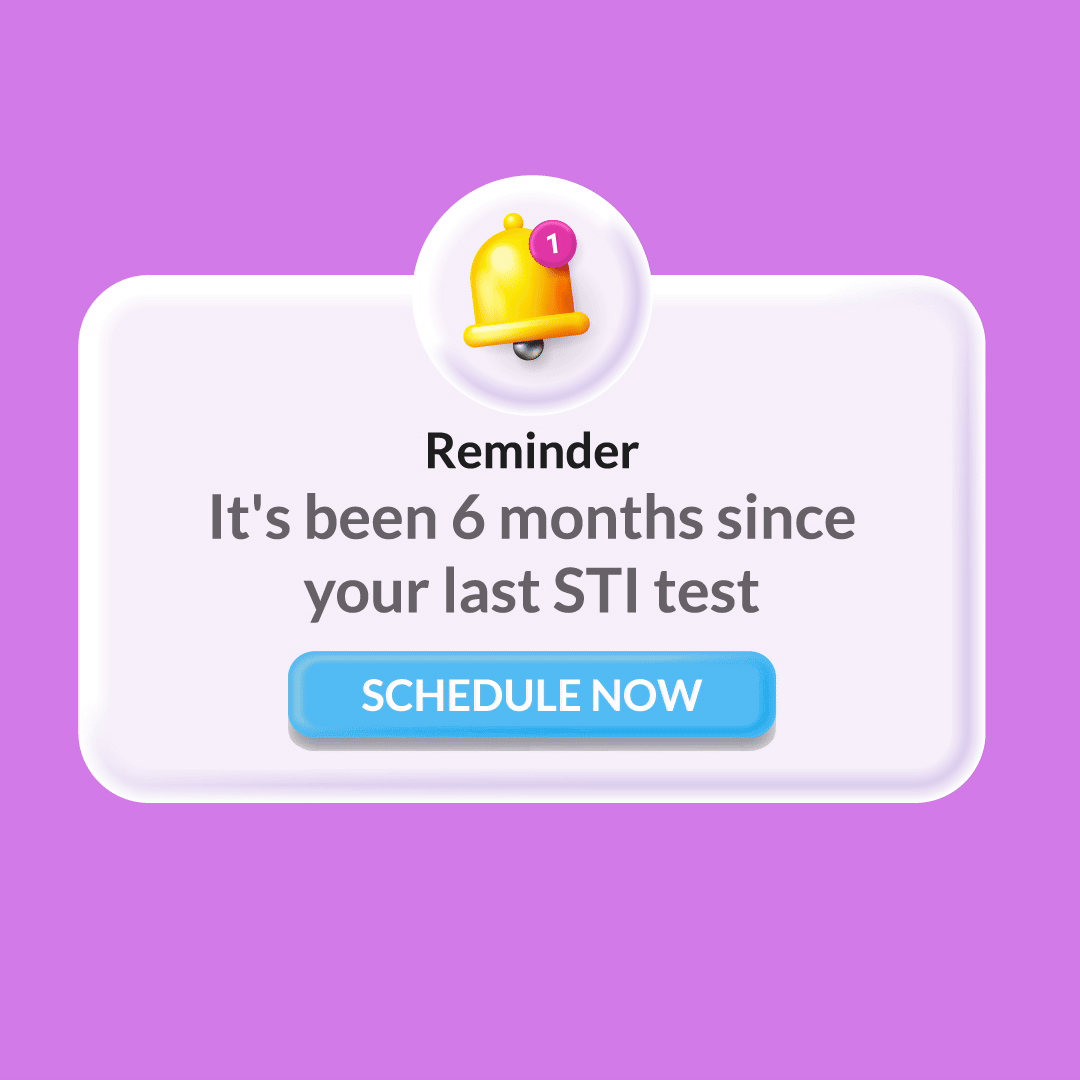 1

Reminder

It's been 6 months since your last STI test

SCHEDULE NOW